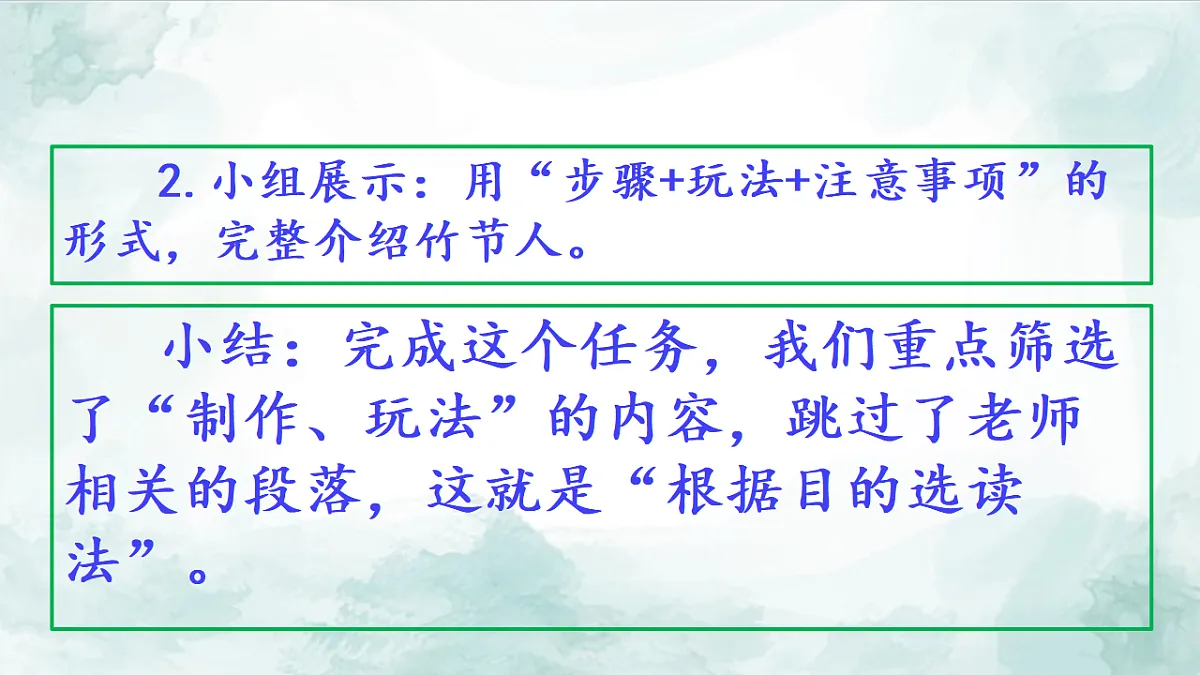 2. 小组展示：用“步骤+玩法+注意事项”的形式，完整介绍竹节人。

小结：完成这个任务，我们重点筛选了“制作、玩法”的内容，跳过了老师相关的段落，这就是“根据目的选读法”。